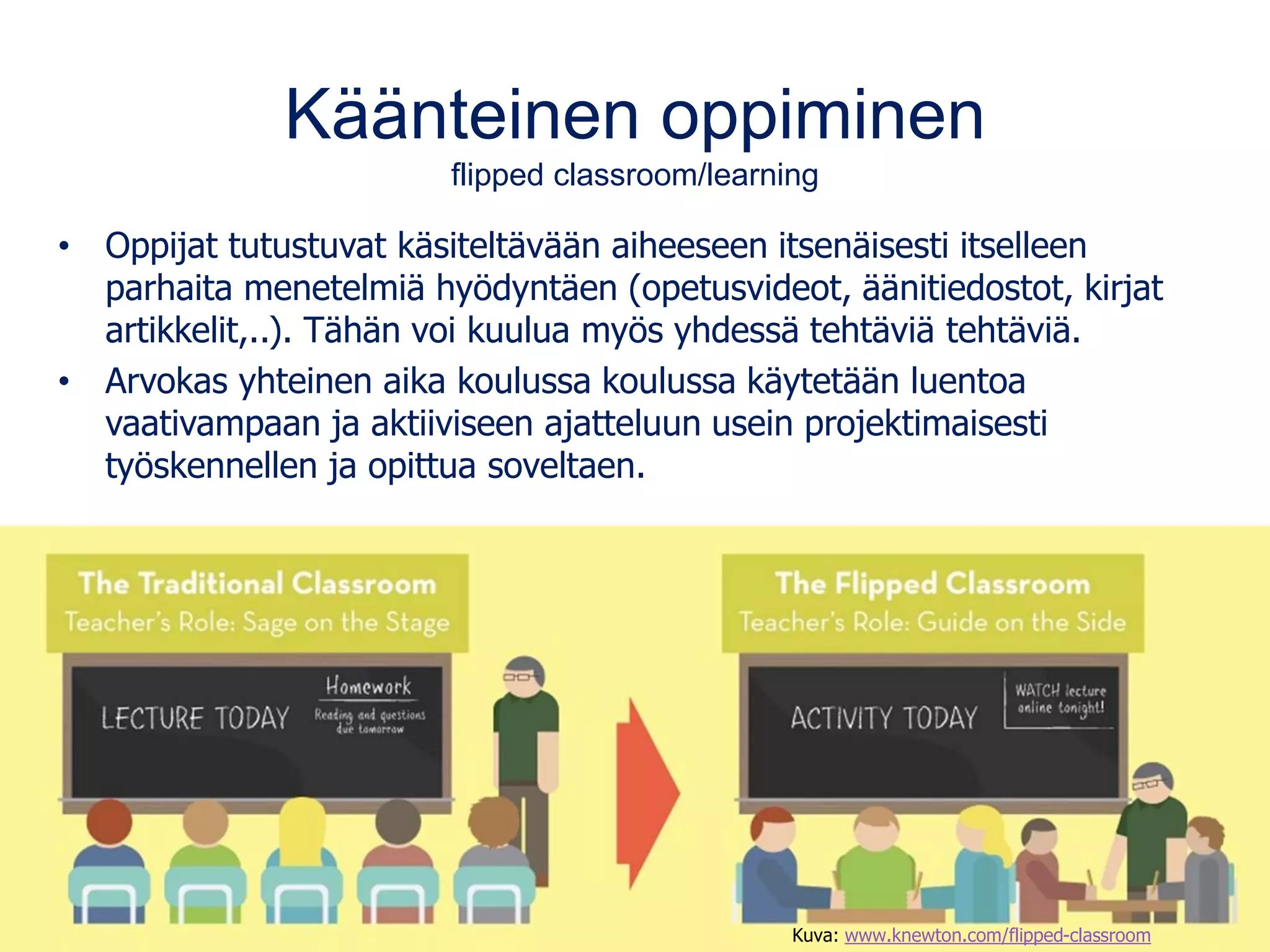 Käänteinen oppiminen
flipped classroom/learning

• Oppijat tutustuvat käsiteltävään aiheeseen itsenäisesti itselleen parhaita menetelmiä hyödyntäen (opetusvideot, äänitiedostot, kirjat artikkelit,..). Tähän voi kuulua myös yhdessä tehtäviä tehtäviä.

• Arvokas yhteinen aika koulussa koulussa käytetään luentoa vaativampaan ja aktiiviseen ajatteluun usein projektimaisesti työskennellen ja opittua soveltaen.

The Traditional Classroom
Teacher's Role: Sage on the Stage

LECTURE TODAY

Homework
Reading and questions due tomorrow

The Flipped Classroom
Teacher's Role: Guide on the Side

ACTIVITY TODAY

WATCH lecture online tonight!

Kuva: www.knewton.com/flipped-classroom